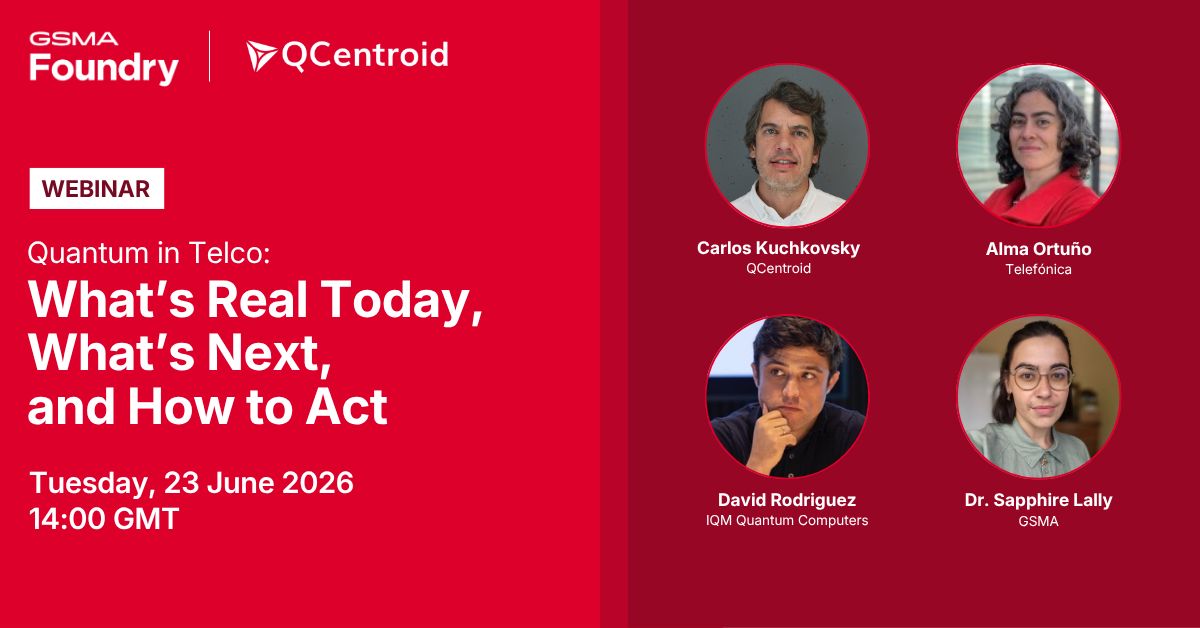 GSMA
Foundry

QCentroid

WEBINAR

Quantum in Telco:
What's Real Today,
What's Next,
and How to Act

Tuesday, 23 June 2026
14:00 GMT

Carlos Kuchkovsky
QCentroid

Alma Ortuño
Telefónica

David Rodriguez
IQM Quantum Computers

Dr. Sapphire Lally
GSMA